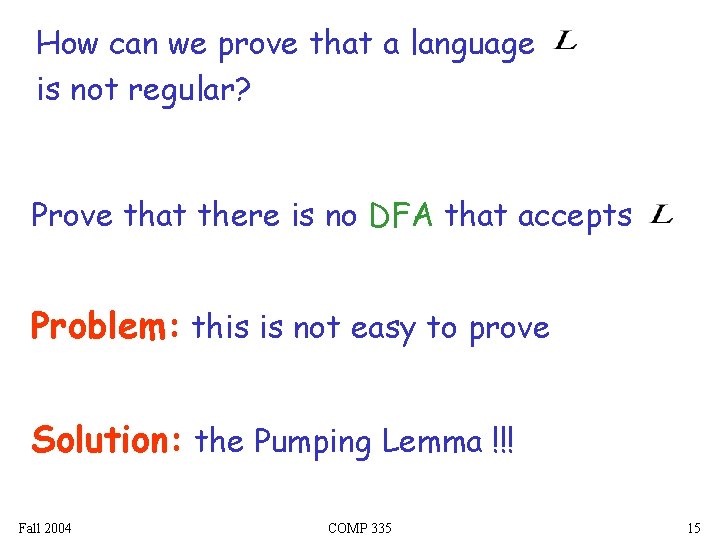 How can we prove that a language $L$ is not regular?

Prove that there is no DFA that accepts $L$

Problem: this is not easy to prove

Solution: the Pumping Lemma !!!

Fall 2004

COMP 335

15